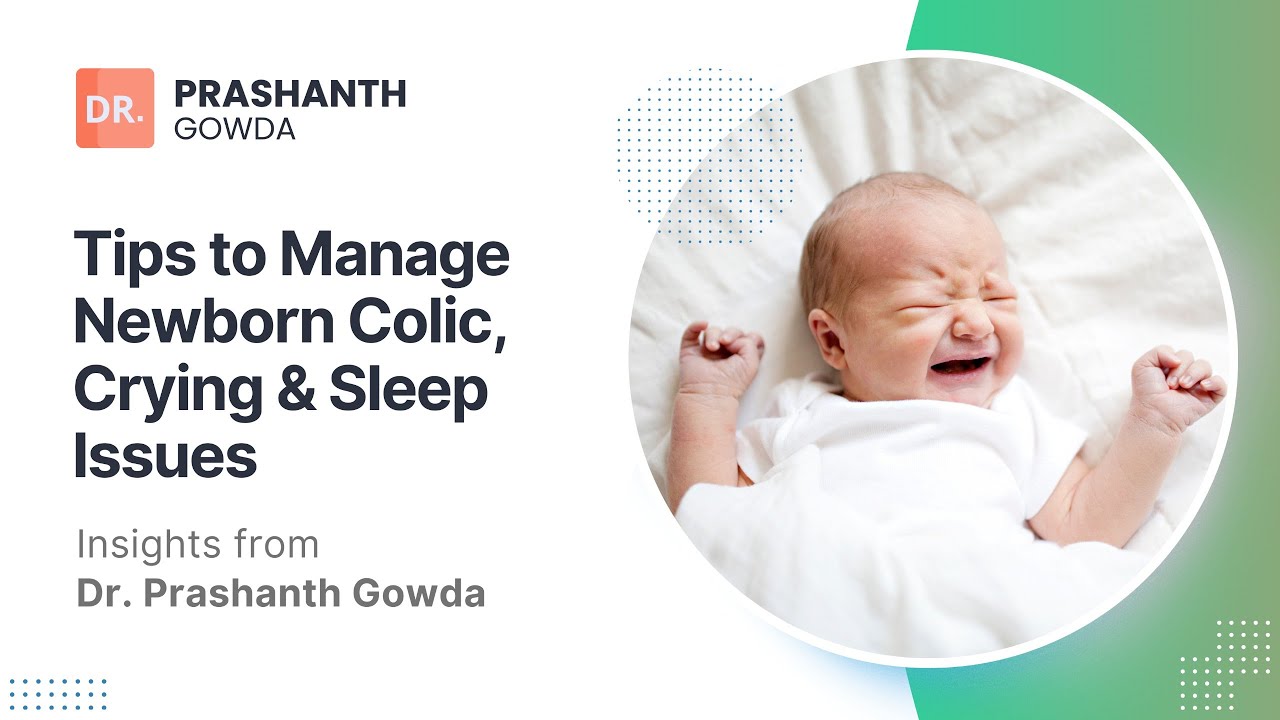 DR. PRASHANTH GOWDA

Tips to Manage Newborn Colic, Crying & Sleep Issues

Insights from
Dr. Prashanth Gowda